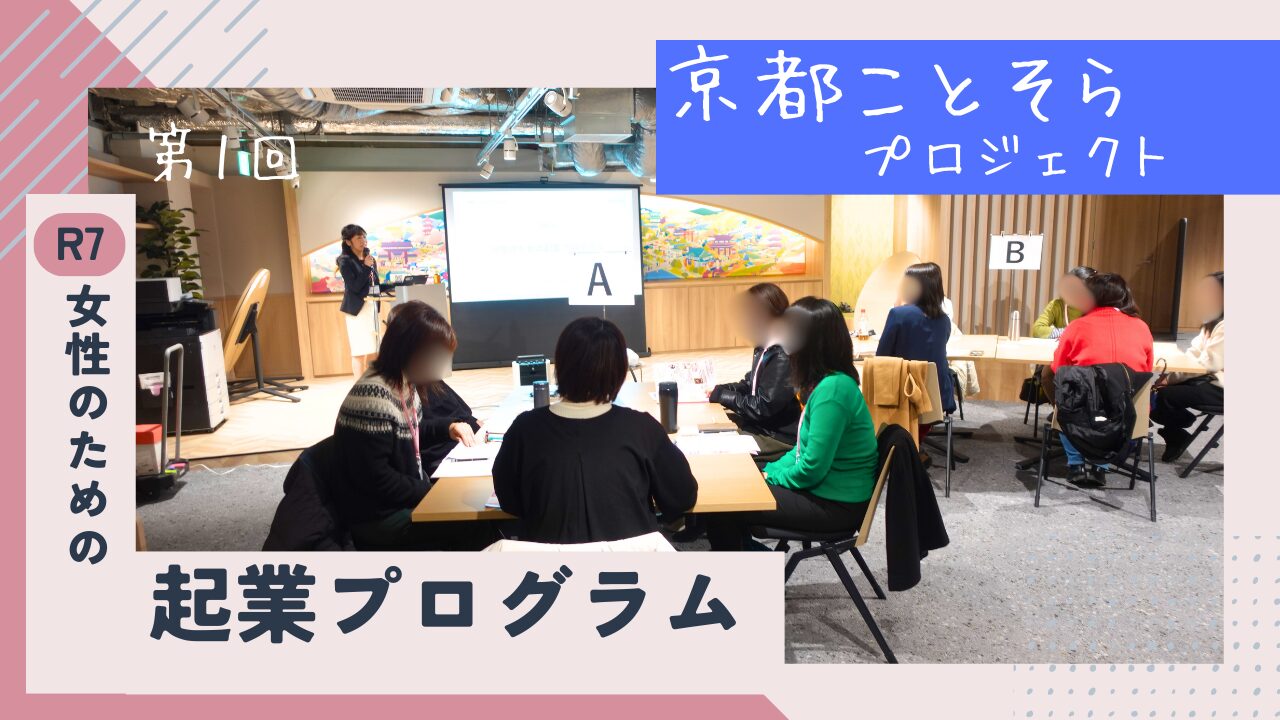 京都ことそら
プロジェクト

第1回

R7
女性のための

起業プログラム

A

B